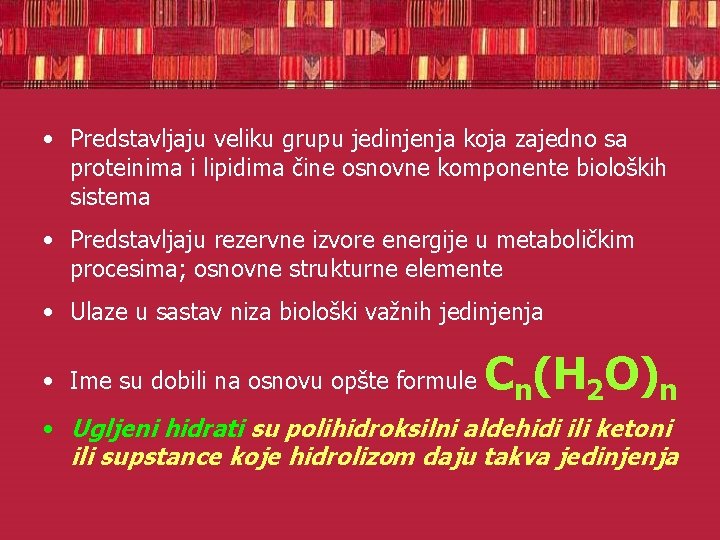 • Predstavljaju veliku grupu jedinjenja koja zajedno sa proteinima i lipidima čine osnovne komponente bioloških sistema

• Predstavljaju rezervne izvore energije u metaboličkim procesima; osnovne strukturne elemente

• Ulaze u sastav niza biološki važnih jedinjenja

• Ime su dobili na osnovu opšte formule $C_n(H_2O)_n$

• Ugljeni hidrati su polihidroksilni aldehidi ili ketoni ili supstance koje hidrolizom daju takva jedinjenja